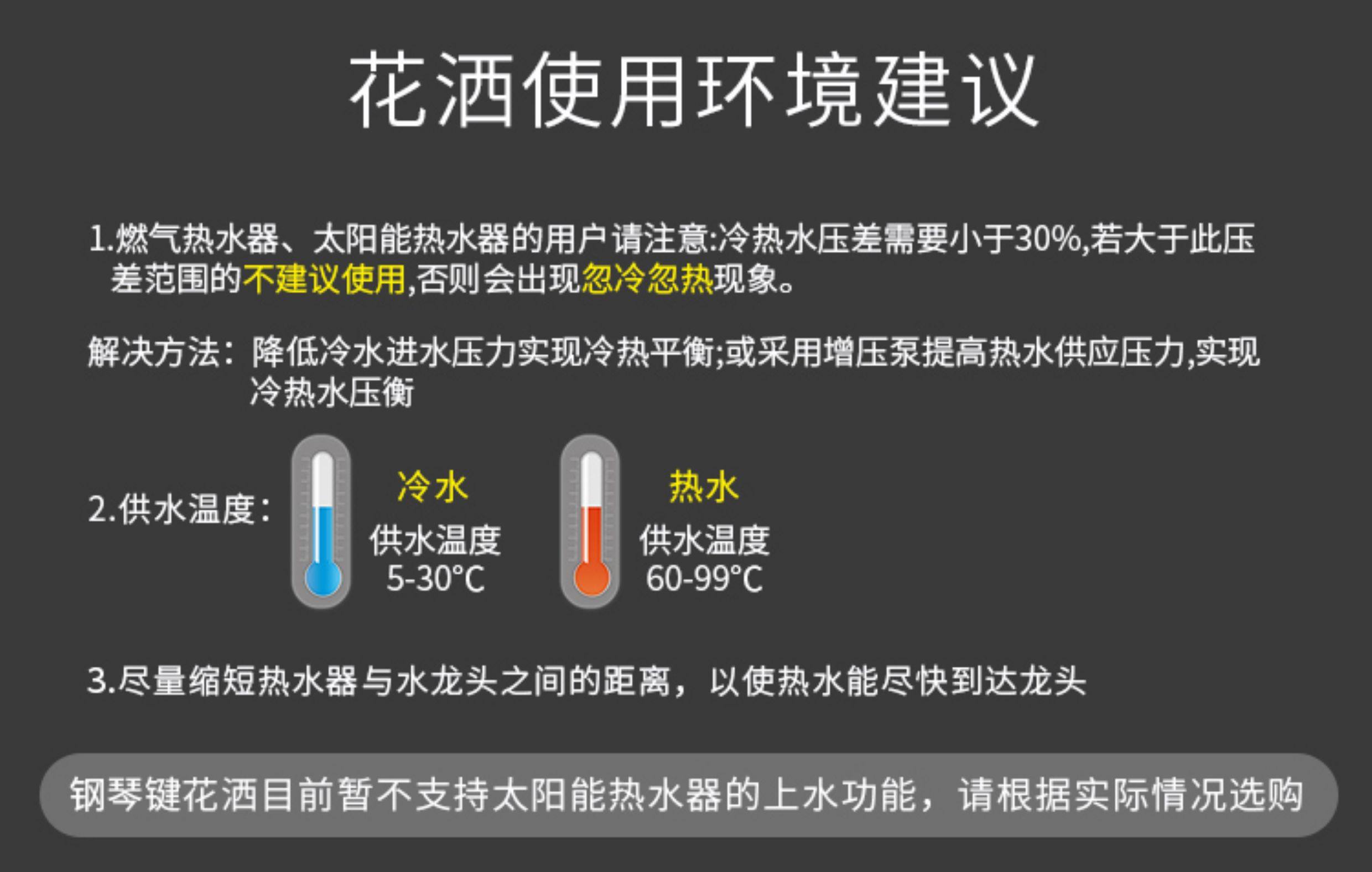 花洒使用环境建议

1.燃气热水器、太阳能热水器的用户请注意:冷热水压差需要小于30%,若大于此压差范围的不建议使用,否则会出现忽冷忽热现象。

解决方法：降低冷水进水压力实现冷热平衡;或采用增压泵提高热水供应压力,实现冷热水压衡

2.供水温度：

冷水
供水温度
5-30°C

热水
供水温度
60-99°C

3.尽量缩短热水器与水龙头之间的距离，以使热水能尽快到达龙头

钢琴键花洒目前暂不支持太阳能热水器的上水功能，请根据实际情况选购